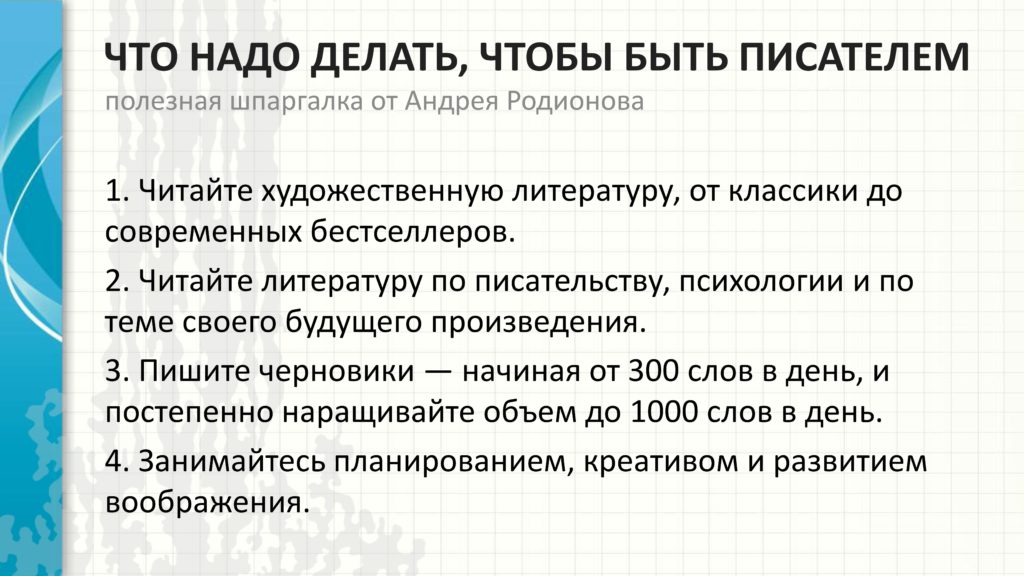 ЧТО НАДО ДЕЛАТЬ, ЧТОБЫ БЫТЬ ПИСАТЕЛЕМ
полезная шпаргалка от Андрея Родионова

1. Читайте художественную литературу, от классики до современных бестселлеров.

2. Читайте литературу по писательству, психологии и по теме своего будущего произведения.

3. Пишите черновики — начиная от 300 слов в день, и постепенно наращивайте объем до 1000 слов в день.

4. Занимайтесь планированием, креативом и развитием воображения.